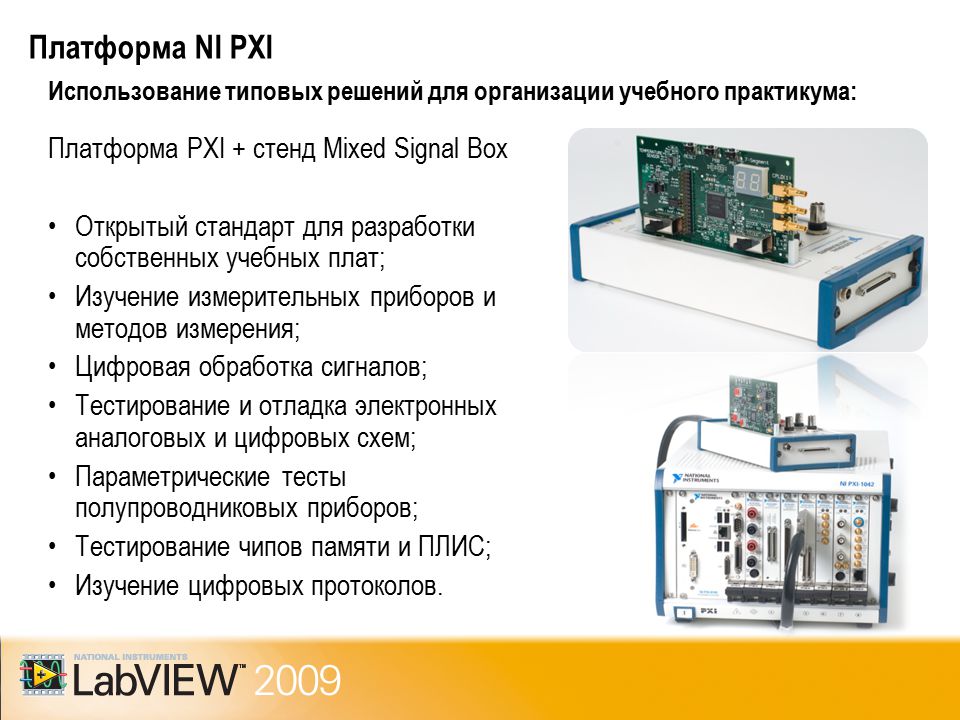 Платформа NI PXI

Использование типовых решений для организации учебного практикума:

Платформа PXI + стенд Mixed Signal Box

• Открытый стандарт для разработки собственных учебных плат;
• Изучение измерительных приборов и методов измерения;
• Цифровая обработка сигналов;
• Тестирование и отладка электронных аналоговых и цифровых схем;
• Параметрические тесты полупроводниковых приборов;
• Тестирование чипов памяти и ПЛИС;
• Изучение цифровых протоколов.

NATIONAL INSTRUMENTS
NI PXI-1042
PXI

NATIONAL INSTRUMENTS
LabVIEW™ 2009